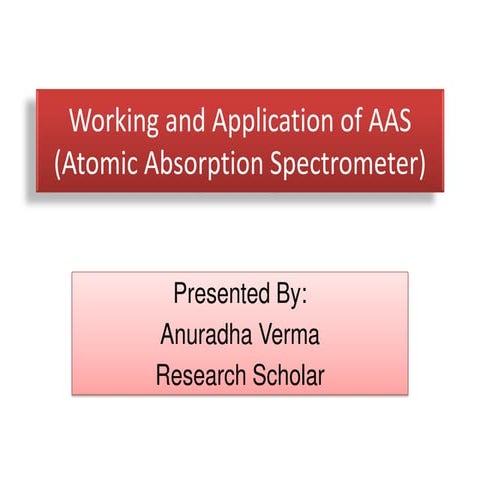 Working and Application of AAS
(Atomic Absorption Spectrometer)

Presented By:
Anuradha Verma
Research Scholar